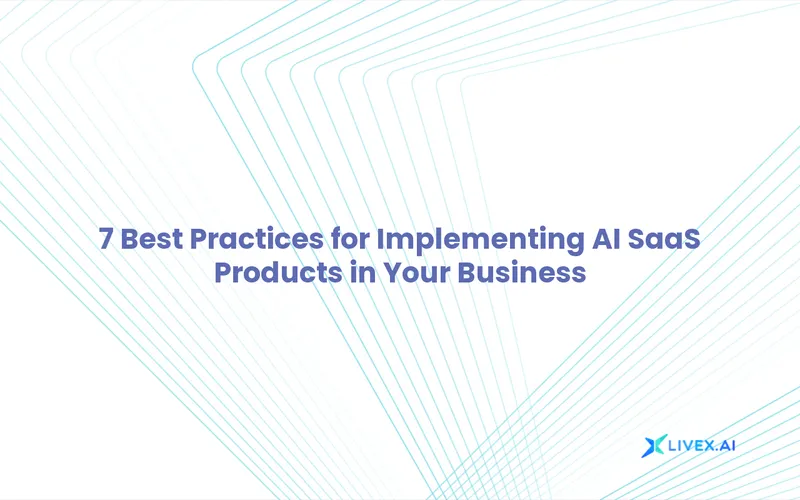 7 Best Practices for Implementing AI SaaS Products in Your Business

LIVEX.AI